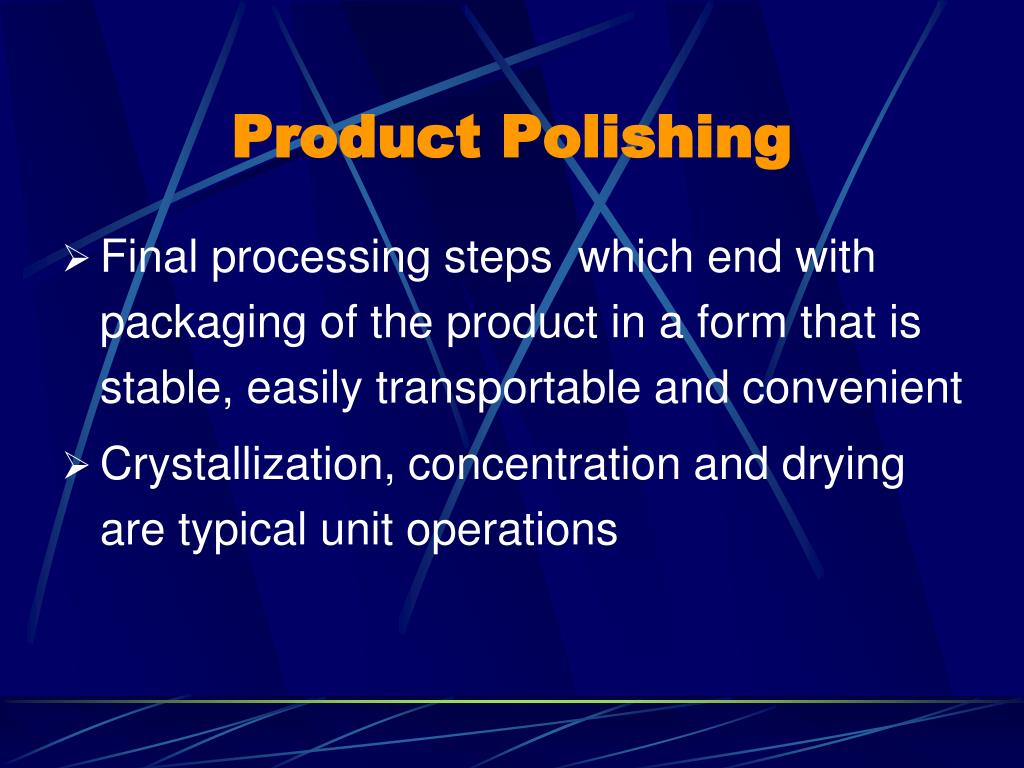 Product Polishing

➢ Final processing steps  which end with packaging of the product in a form that is stable, easily transportable and convenient

➢ Crystallization, concentration and drying are typical unit operations